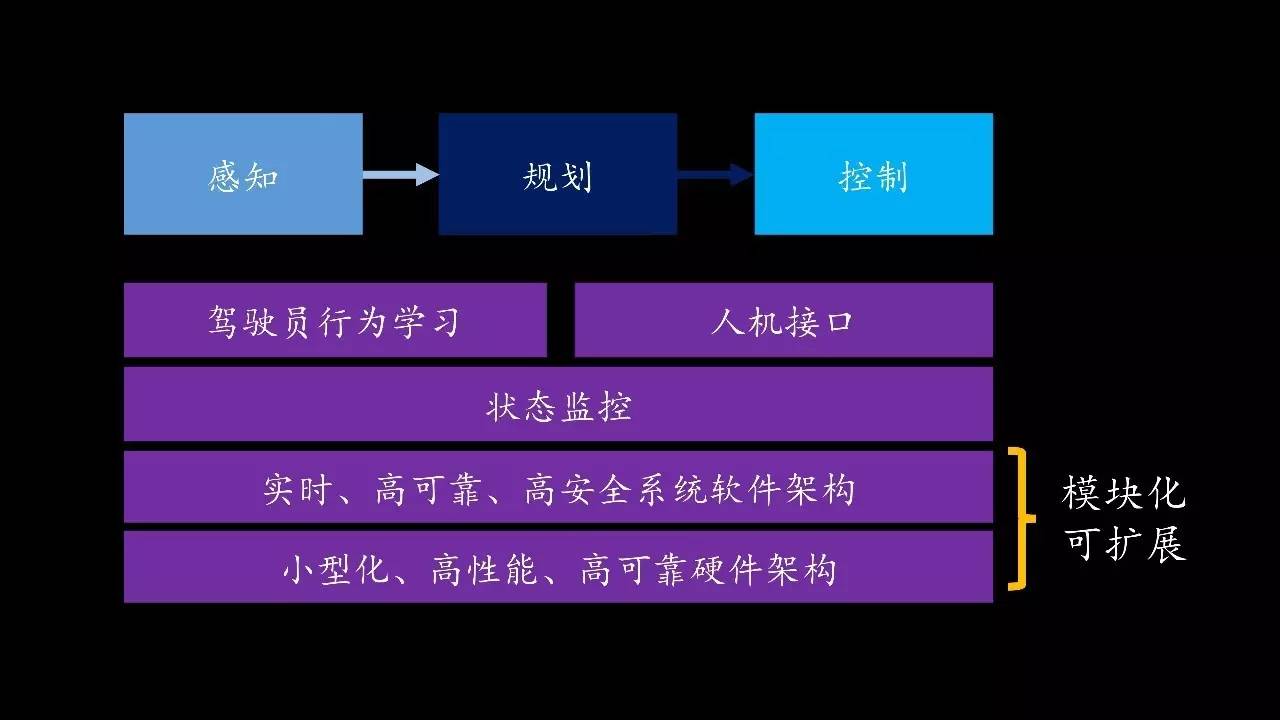 感知
规划
控制
驾驶员行为学习
人机接口
状态监控
实时、高可靠、高安全系统软件架构
小型化、高性能、高可靠硬件架构
模块化
可扩展